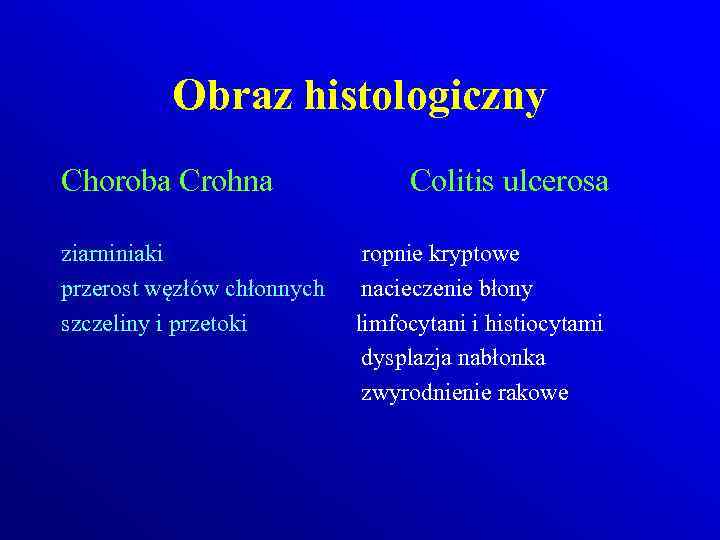 Obraz histologiczny

Choroba Crohna

ziarniniaki
przerost węzłów chłonnych
szczeliny i przetoki

Colitis ulcerosa

ropnie kryptowe
nacieczenie błony limfocytani i histiocytami
dysplazja nabłonka
zwyrodnienie rakowe